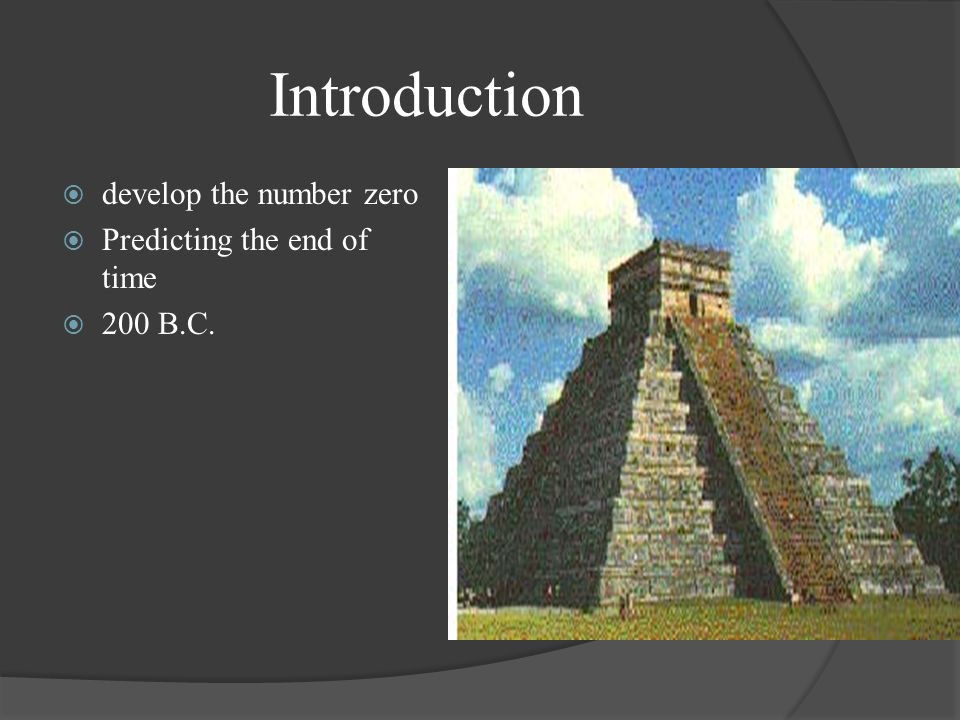 Introduction

develop the number zero
Predicting the end of time
200 B.C.